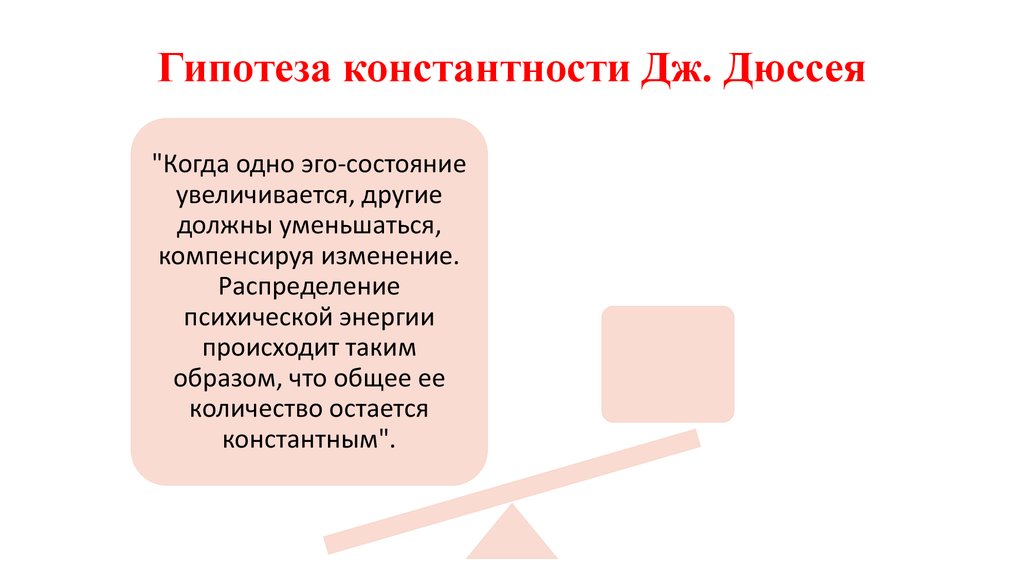 Гипотеза константности Дж. Дюссея

"Когда одно эго-состояние увеличивается, другие должны уменьшаться, компенсируя изменение. Распределение психической энергии происходит таким образом, что общее ее количество остается константным".